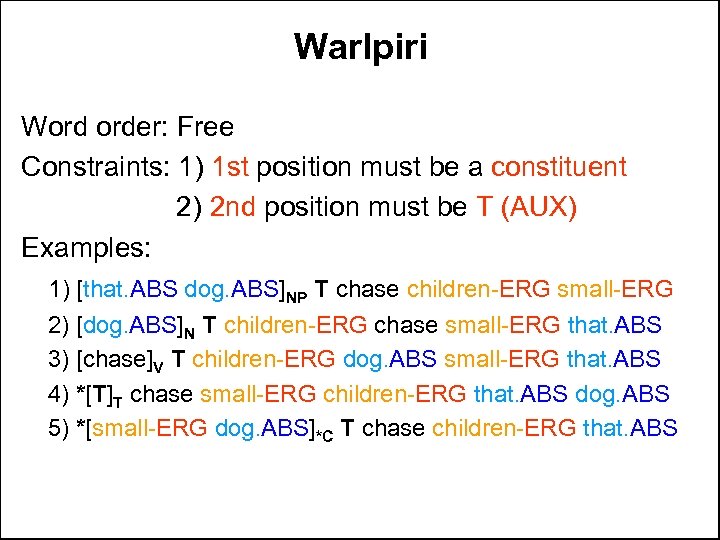 Warlpiri

Word order: Free

Constraints: 1) 1st position must be a constituent

2) 2nd position must be T (AUX)

Examples:

1) [that.ABS dog.ABS]$_{NP}$ T chase children-ERG small-ERG

2) [dog.ABS]$_{N}$ T children-ERG chase small-ERG that.ABS

3) [chase]$_{V}$ T children-ERG dog.ABS small-ERG that.ABS

4) *[T]$_{T}$ chase small-ERG children-ERG that.ABS dog.ABS

5) *[small-ERG dog.ABS]$_{*C}$ T chase children-ERG that.ABS